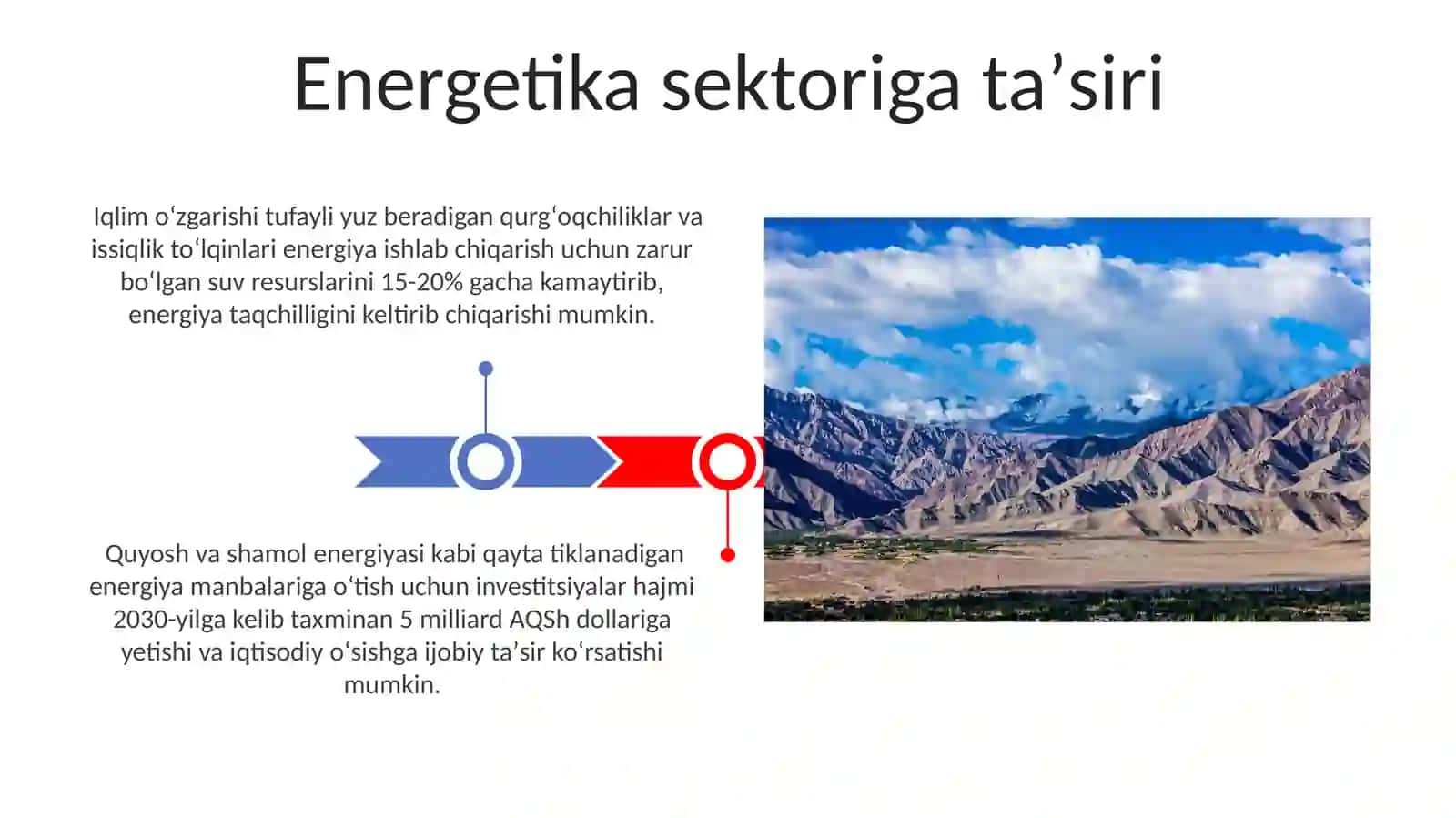 Energetika sektoriga ta’siri

Iqlim oʻzgarishi tufayli yuz beradigan qurgʻoqchiliklar va issiqlik toʻlqinlari energiya ishlab chiqarish uchun zarur boʻlgan suv resurslarini 15-20% gacha kamaytirib, energiya taqchilligini keltirib chiqarishi mumkin.

Quyosh va shamol energiyasi kabi qayta tiklanadigan energiya manbalariga oʻtish uchun investitsiyalar hajmi 2030-yilga kelib taxminan 5 milliard AQSh dollariga yetishi va iqtisodiy oʻsishga ijobiy ta’sir koʻrsatishi mumkin.